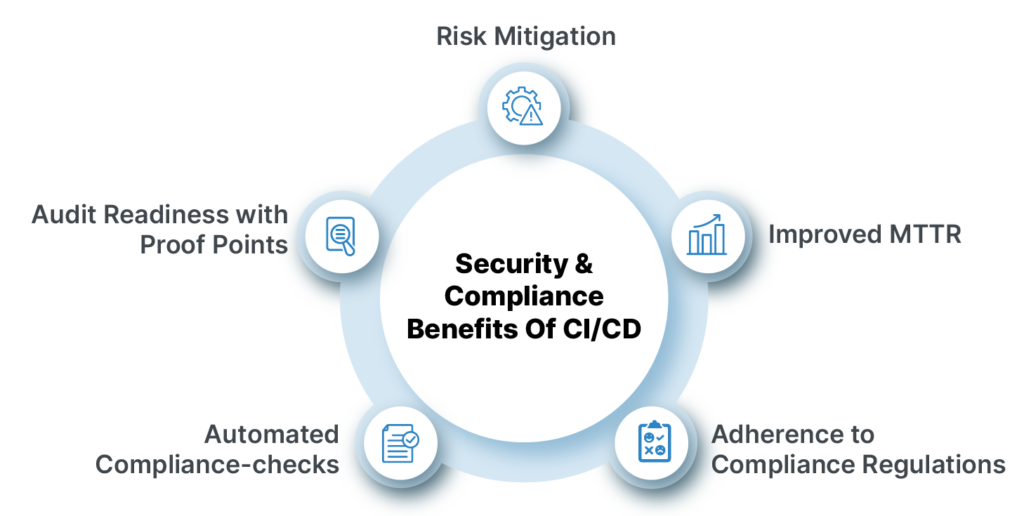 Risk Mitigation

Audit Readiness with Proof Points

Improved MTTR

Security & Compliance Benefits Of CI/CD

Automated Compliance-checks

Adherence to Compliance Regulations